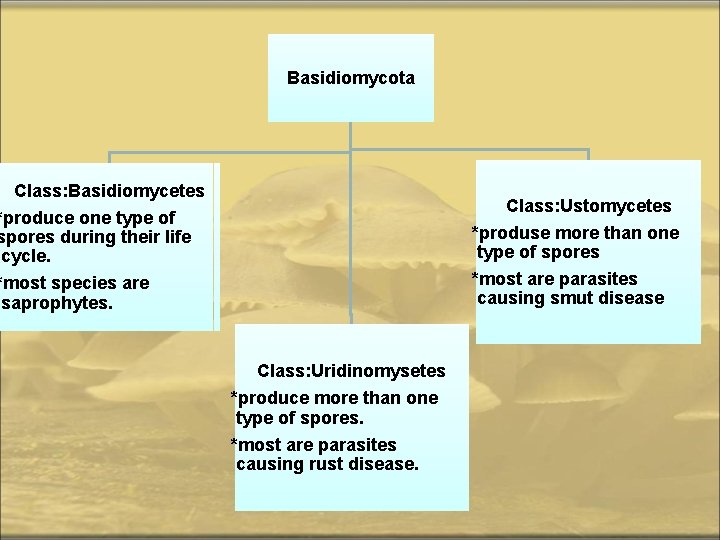 Basidiomycota

Class:Basidiomycetes
*produce one type of spores during their life cycle.
*most species are saprophytes.

Class:Uridinomysetes
*produce more than one type of spores.
*most are parasites causing rust disease.

Class:Ustomycetes
*produse more than one type of spores
*most are parasites causing smut disease